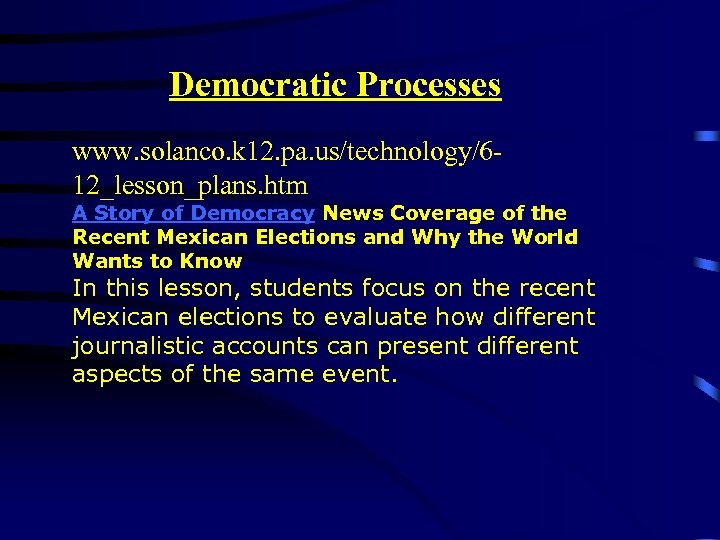 Democratic Processes

www.solanco.k12.pa.us/technology/6-12_lesson_plans.htm

A Story of Democracy News Coverage of the Recent Mexican Elections and Why the World Wants to Know

In this lesson, students focus on the recent Mexican elections to evaluate how different journalistic accounts can present different aspects of the same event.